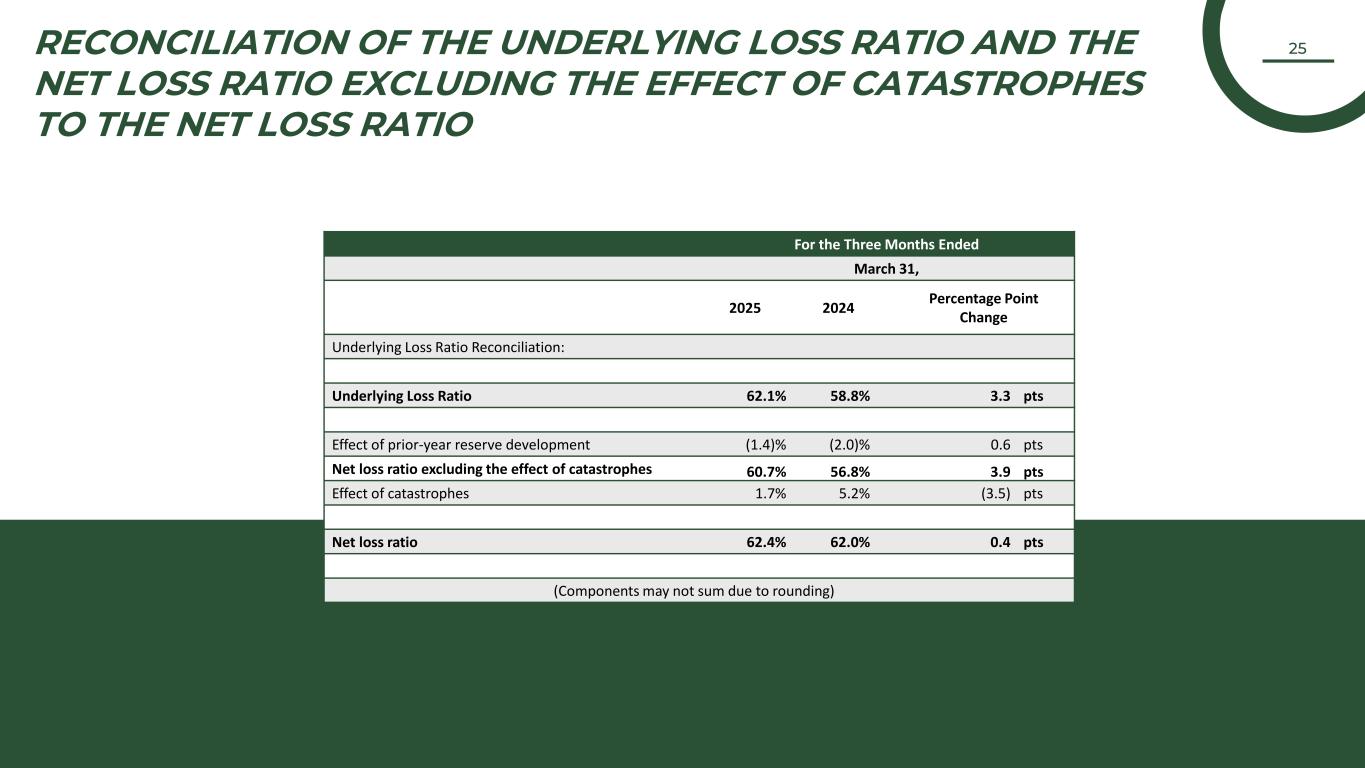 RECONCILIATION OF THE UNDERLYING LOSS RATIO AND THE NET LOSS RATIO EXCLUDING THE EFFECT OF CATASTROPHES TO THE NET LOSS RATIO

25

| | For the Three Months Ended | | |
|---|---|---|---|
| | March 31, | | |
| | 2025 | 2024 | Percentage Point Change |
| Underlying Loss Ratio Reconciliation: | | | |
| | | | |
| Underlying Loss Ratio | 62.1% | 58.8% | 3.3 pts |
| | | | |
| Effect of prior-year reserve development | (1.4)% | (2.0)% | 0.6 pts |
| Net loss ratio excluding the effect of catastrophes | 60.7% | 56.8% | 3.9 pts |
| Effect of catastrophes | 1.7% | 5.2% | (3.5) pts |
| | | | |
| Net loss ratio | 62.4% | 62.0% | 0.4 pts |
| | | | |
| (Components may not sum due to rounding) | | | |